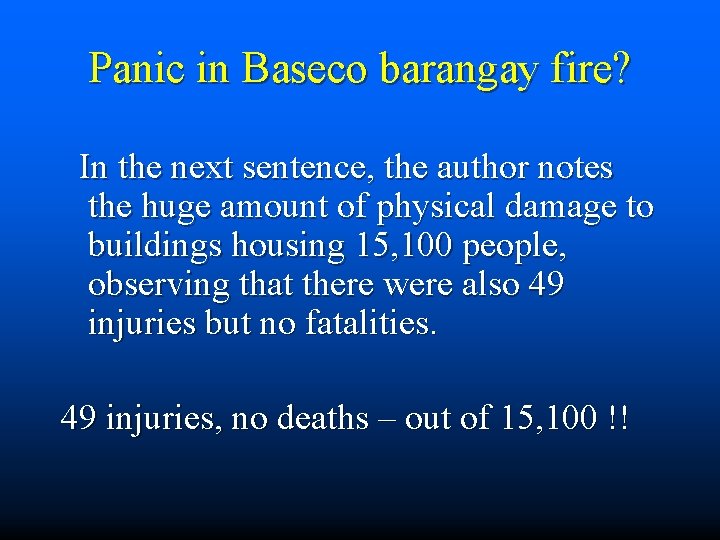 Panic in Baseco barangay fire?

In the next sentence, the author notes the huge amount of physical damage to buildings housing 15,100 people, observing that there were also 49 injuries but no fatalities.

49 injuries, no deaths – out of 15,100 !!